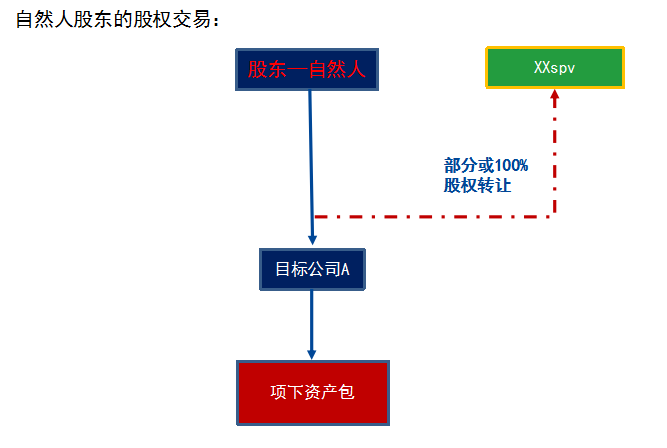 自然人股东的股权交易：

股东—自然人

XXspv

部分或100%
股权转让

目标公司A

项下资产包